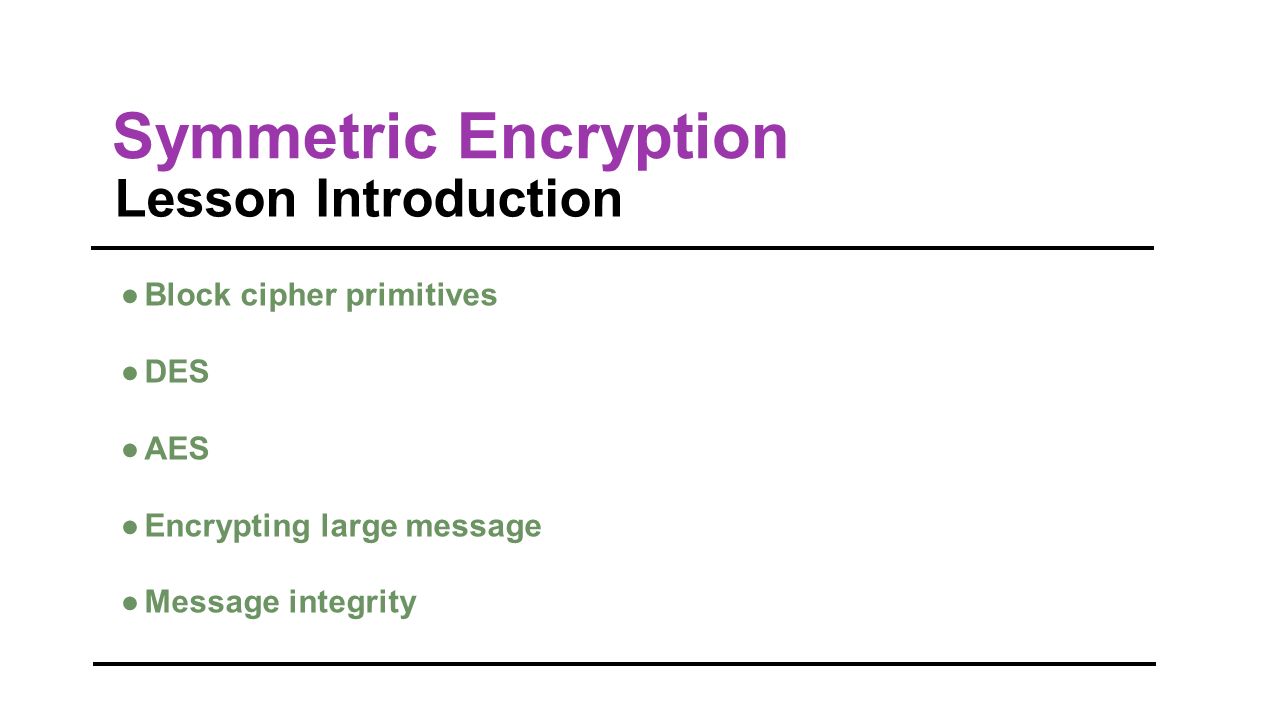 Symmetric Encryption
Lesson Introduction

● Block cipher primitives

● DES

● AES

● Encrypting large message

● Message integrity